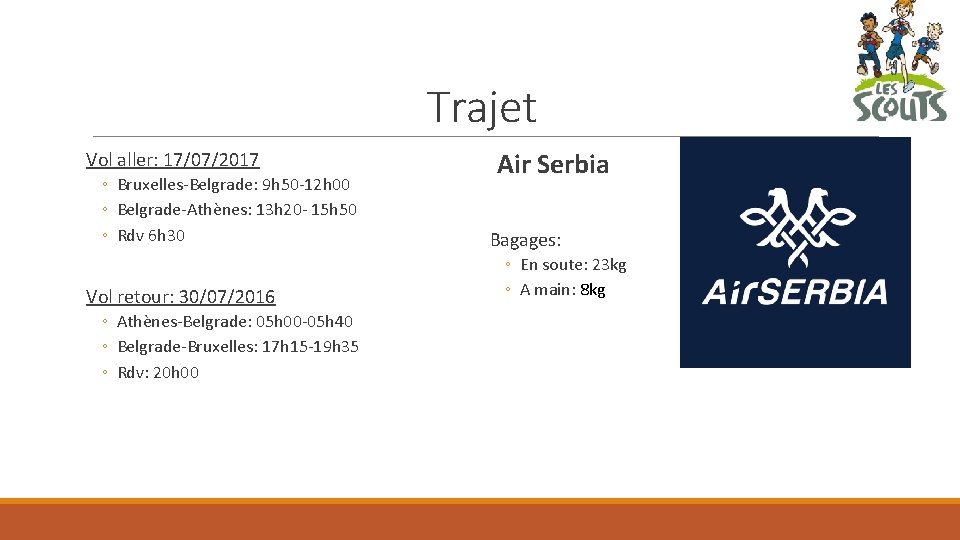 LES SCOUTS

Trajet

Vol aller: 17/07/2017
◦ Bruxelles-Belgrade: 9h50-12h00
◦ Belgrade-Athènes: 13h20- 15h50
◦ Rdv 6h30

Vol retour: 30/07/2016
◦ Athènes-Belgrade: 05h00-05h40
◦ Belgrade-Bruxelles: 17h15-19h35
◦ Rdv: 20h00

Air Serbia

Bagages:
◦ En soute: 23kg
◦ A main: 8kg

AirSERBIA